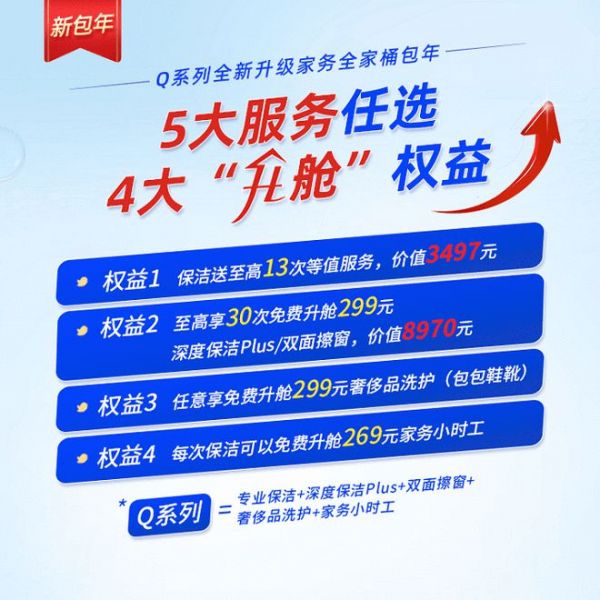 新包年

Q系列全新升级家务全家桶包年

5大服务任选
4大“升舱”权益

权益1 保洁送至高13次等值服务，价值3497元

权益2 至高享30次免费升舱299元 深度保洁Plus/双面擦窗，价值8970元

权益3 任意享免费升舱299元奢侈品洗护（包包鞋靴）

权益4 每次保洁可以免费升舱269元家务小时工

* Q系列 = 专业保洁+深度保洁Plus+双面擦窗+奢侈品洗护+家务小时工